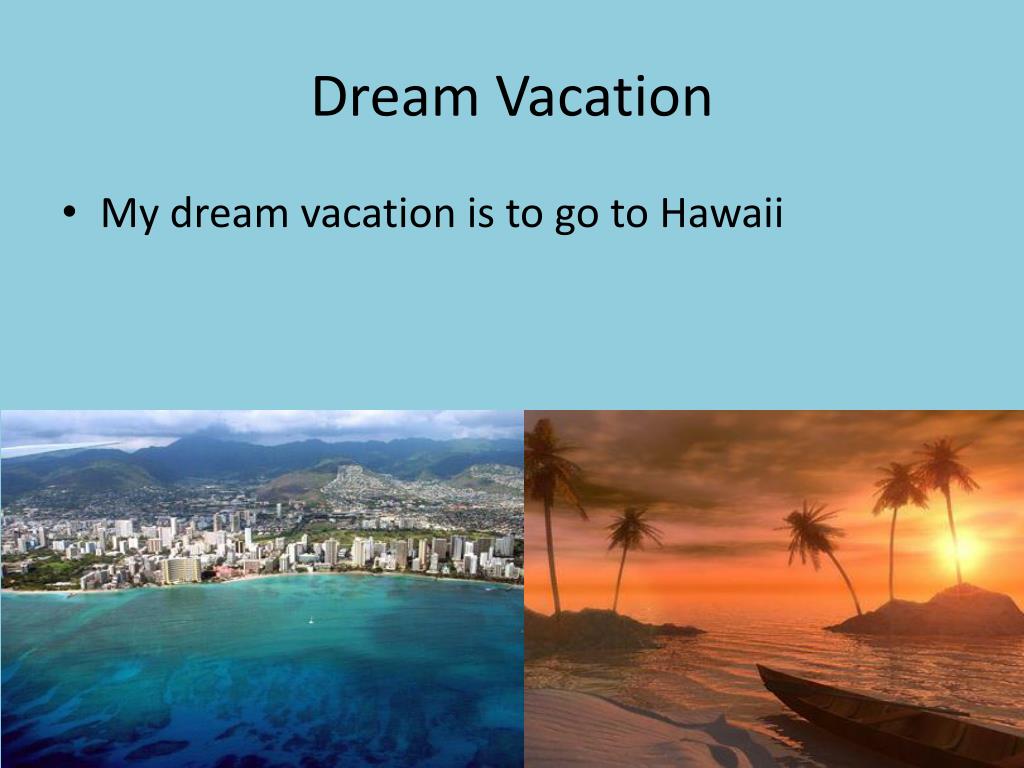 Dream Vacation

• My dream vacation is to go to Hawaii